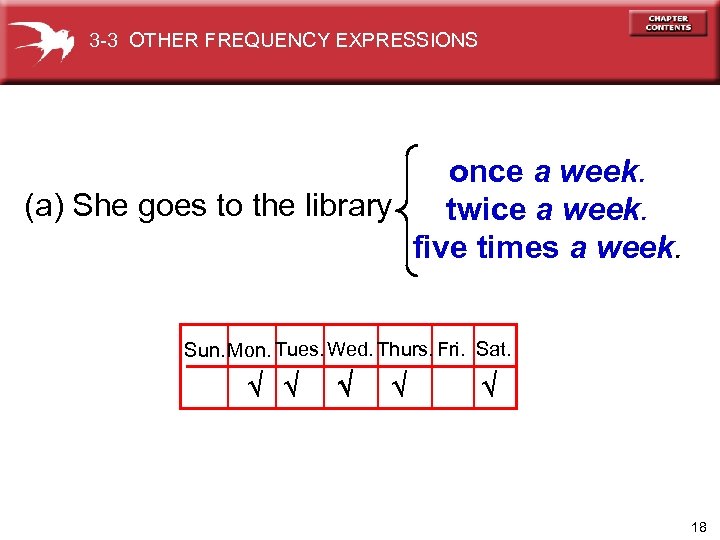 3-3 OTHER FREQUENCY EXPRESSIONS

CHAPTER CONTENTS

(a) She goes to the library once a week.
twice a week.
five times a week.

| Sun. | Mon. | Tues. | Wed. | Thurs. | Fri. | Sat. |
|---|---|---|---|---|---|---|
| | √ | √ | √ | √ | | √ |

18